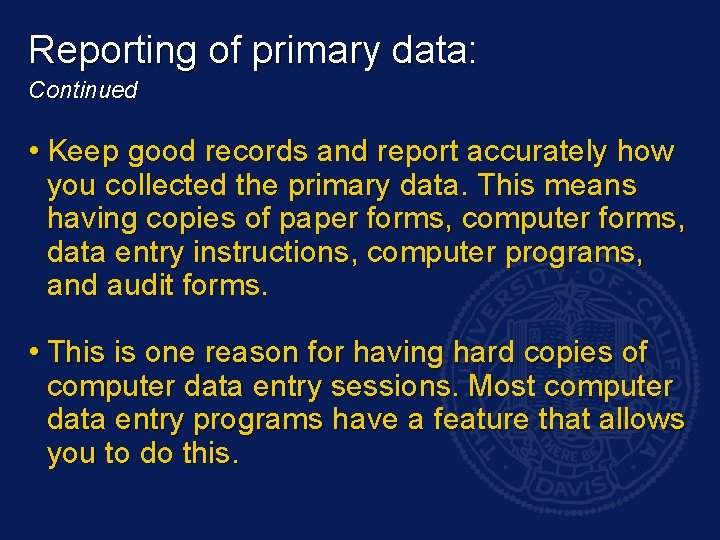 Reporting of primary data:
Continued

• Keep good records and report accurately how you collected the primary data. This means having copies of paper forms, computer forms, data entry instructions, computer programs, and audit forms.

• This is one reason for having hard copies of computer data entry sessions. Most computer data entry programs have a feature that allows you to do this.

THE UNIVERSITY OF CALIFORNIA
LET THERE BE LIGHT
DAVIS